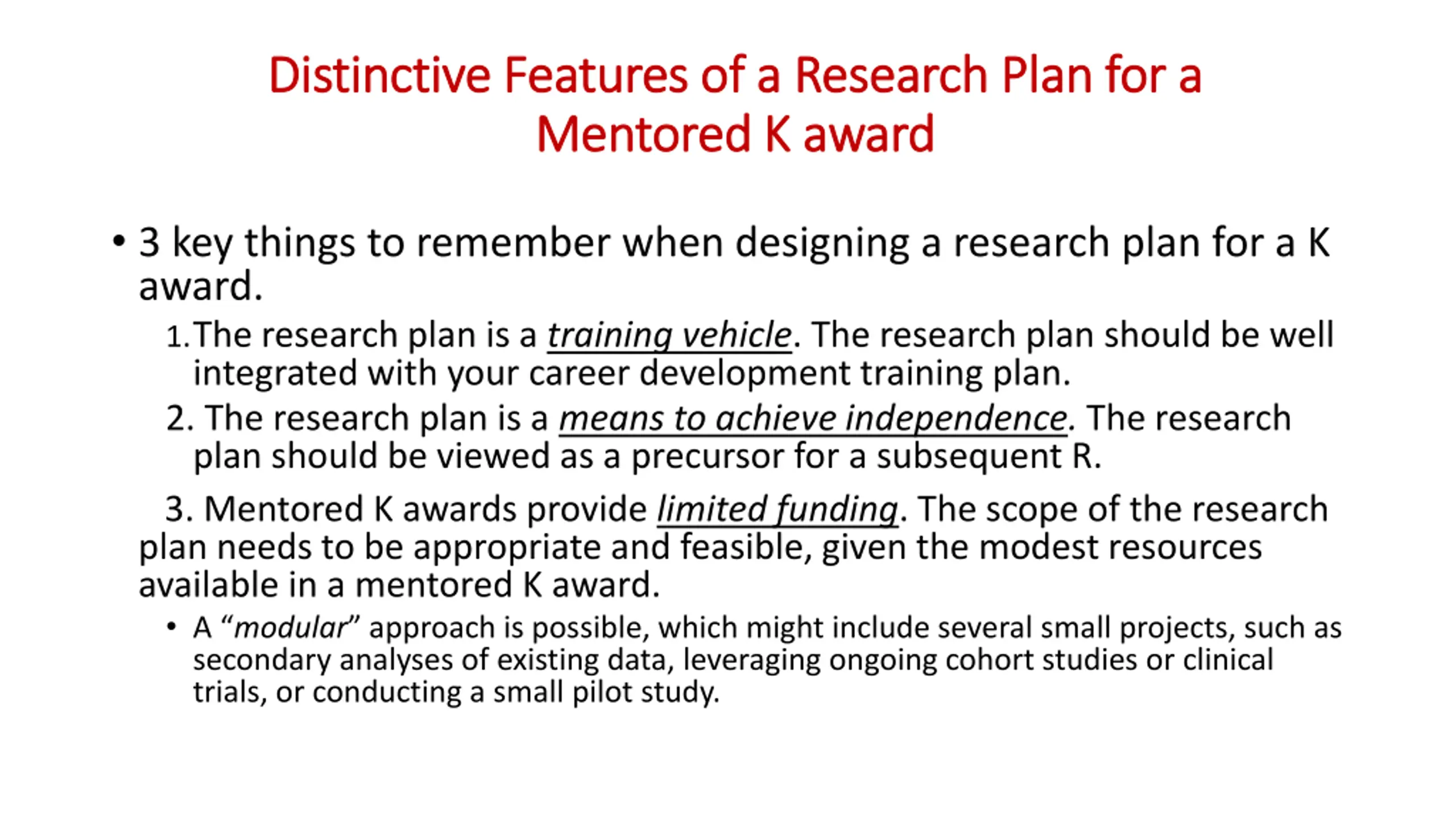 Distinctive Features of a Research Plan for a Mentored K award

• 3 key things to remember when designing a research plan for a K award.

1. The research plan is a training vehicle. The research plan should be well integrated with your career development training plan.

2. The research plan is a means to achieve independence. The research plan should be viewed as a precursor for a subsequent R.

3. Mentored K awards provide limited funding. The scope of the research plan needs to be appropriate and feasible, given the modest resources available in a mentored K award.

• A “modular” approach is possible, which might include several small projects, such as secondary analyses of existing data, leveraging ongoing cohort studies or clinical trials, or conducting a small pilot study.